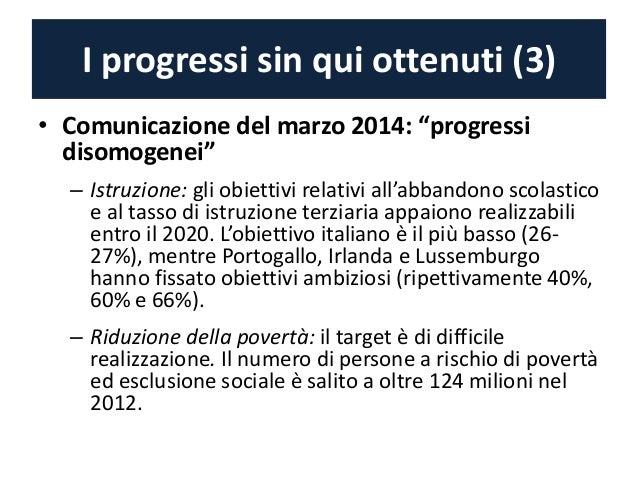 I progressi sin qui ottenuti (3)

• Comunicazione del marzo 2014: “progressi disomogenei”

– Istruzione: gli obiettivi relativi all’abbandono scolastico e al tasso di istruzione terziaria appaiono realizzabili entro il 2020. L’obiettivo italiano è il più basso (26-27%), mentre Portogallo, Irlanda e Lussemburgo hanno fissato obiettivi ambiziosi (ripettivamente 40%, 60% e 66%).

– Riduzione della povertà: il target è di difficile realizzazione. Il numero di persone a rischio di povertà ed esclusione sociale è salito a oltre 124 milioni nel 2012.